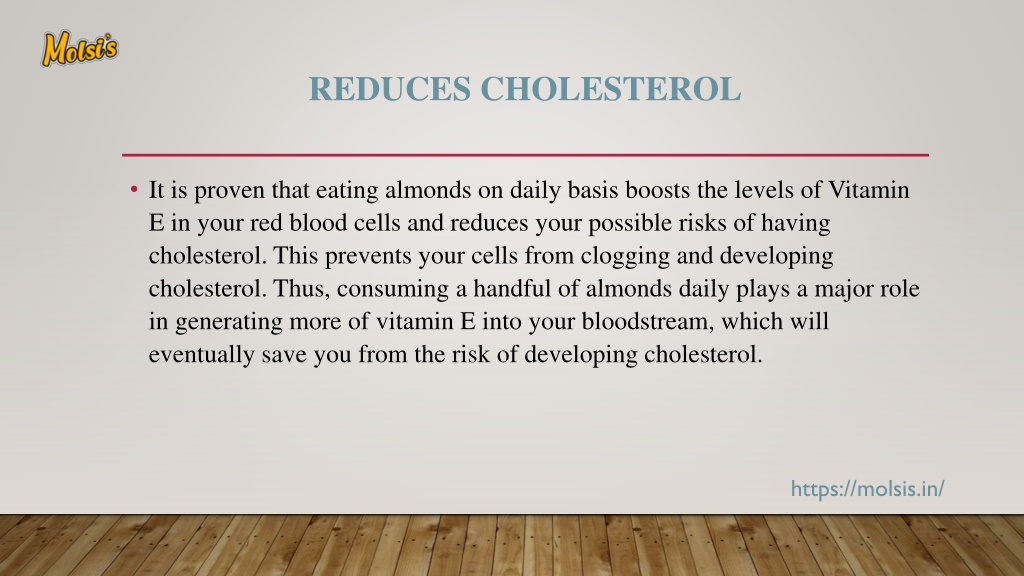 Molsi's

REDUCES CHOLESTEROL

• It is proven that eating almonds on daily basis boosts the levels of Vitamin E in your red blood cells and reduces your possible risks of having cholesterol. This prevents your cells from clogging and developing cholesterol. Thus, consuming a handful of almonds daily plays a major role in generating more of vitamin E into your bloodstream, which will eventually save you from the risk of developing cholesterol.

https://molsis.in/